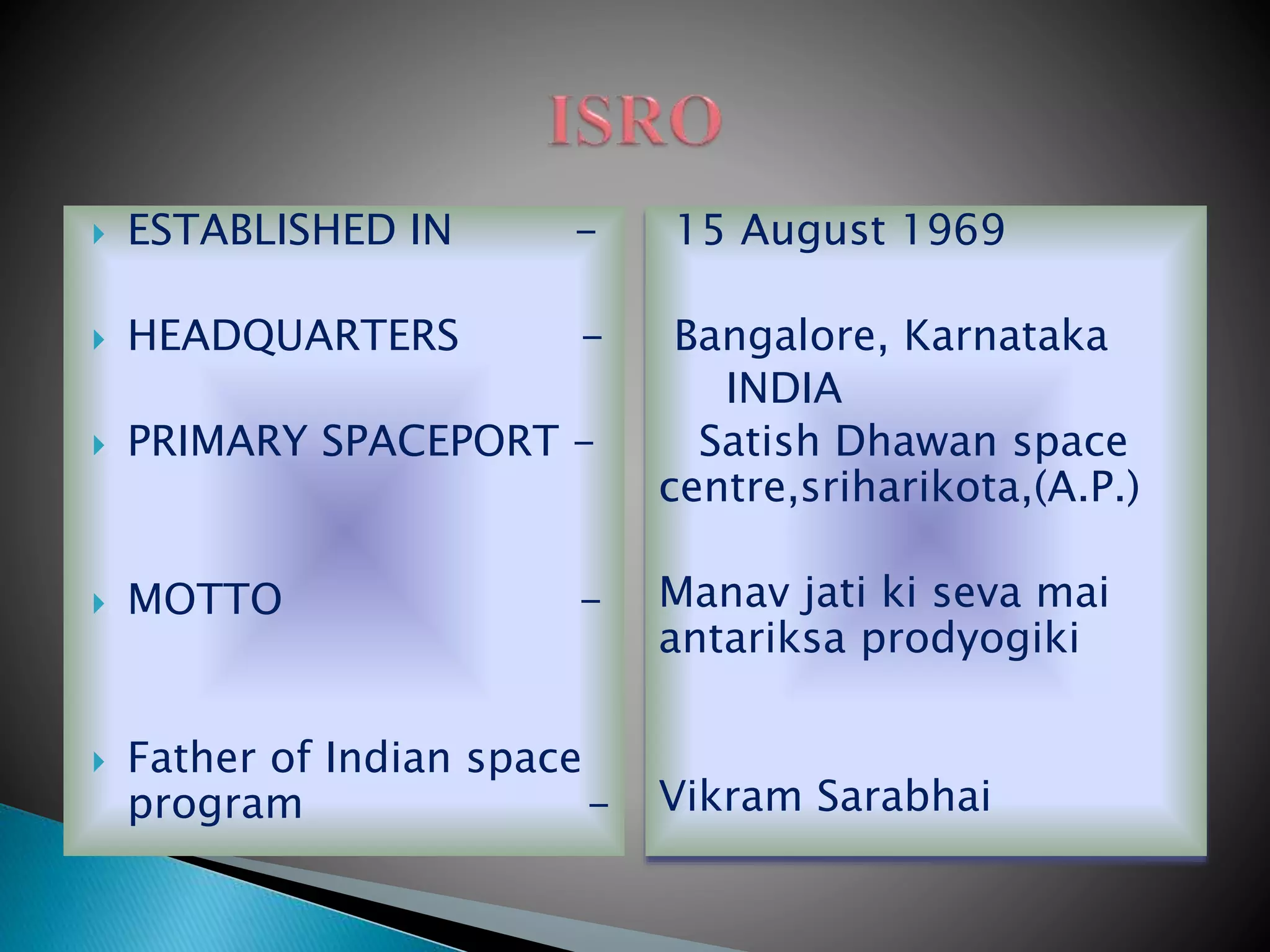 ISRO

ESTABLISHED IN –

HEADQUARTERS –

PRIMARY SPACEPORT –

MOTTO –

Father of Indian space program –

15 August 1969

Bangalore, Karnataka INDIA

Satish Dhawan space centre,sriharikota,(A.P.)

Manav jati ki seva mai antariksa prodyogiki

Vikram Sarabhai